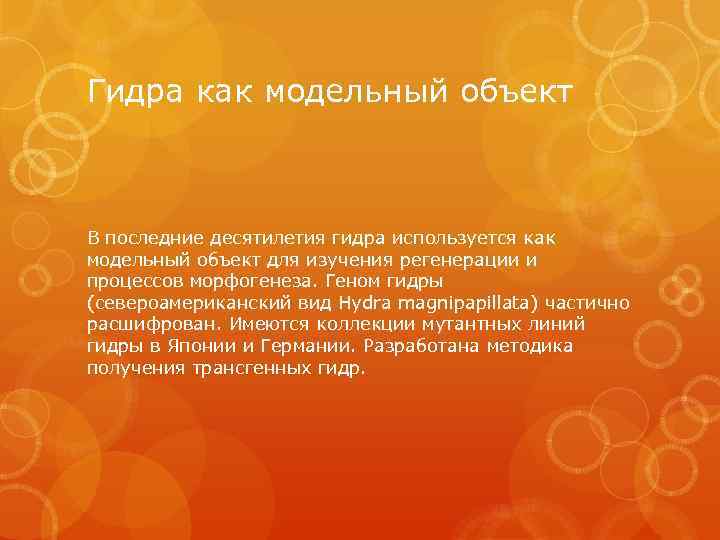 Гидра как модельный объект

В последние десятилетия гидра используется как модельный объект для изучения регенерации и процессов морфогенеза. Геном гидры (североамериканский вид Hydra magnipapillata) частично расшифрован. Имеются коллекции мутантных линий гидры в Японии и Германии. Разработана методика получения трансгенных гидр.